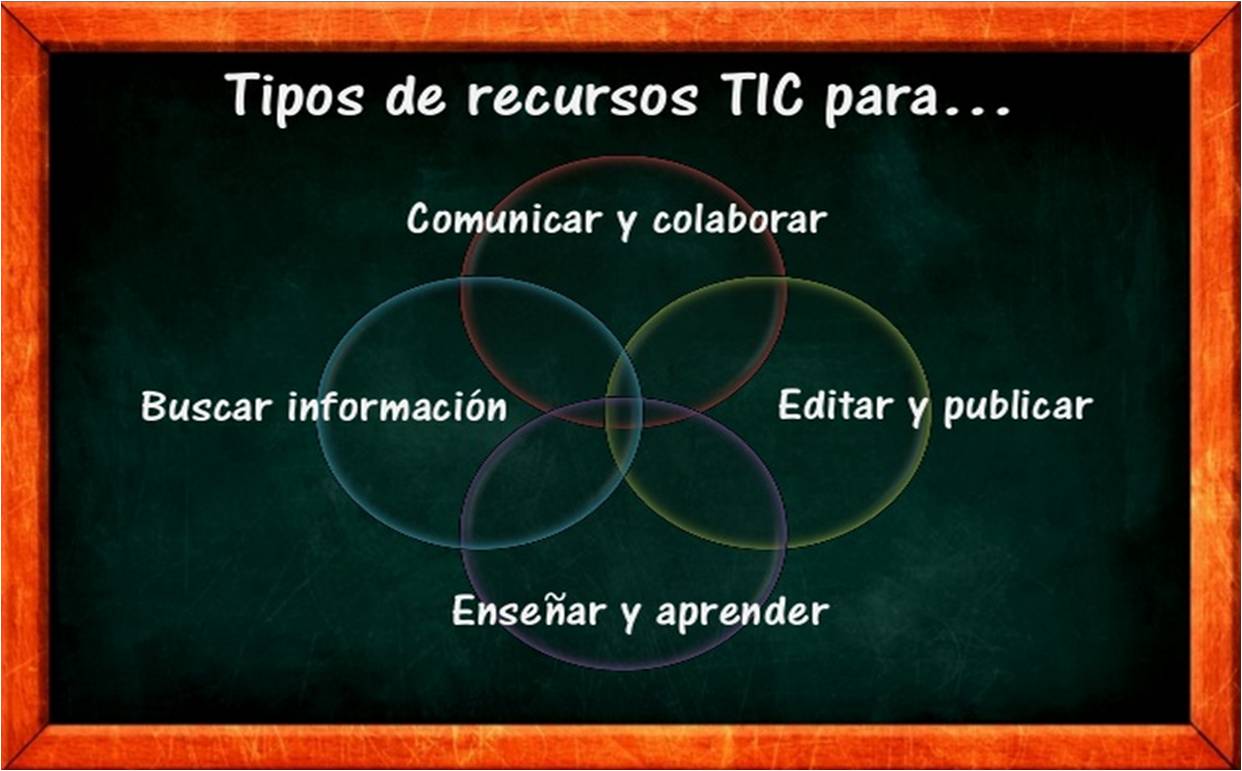 Tipos de recursos TIC para...

Comunicar y colaborar

Buscar información

Editar y publicar

Enseñar y aprender